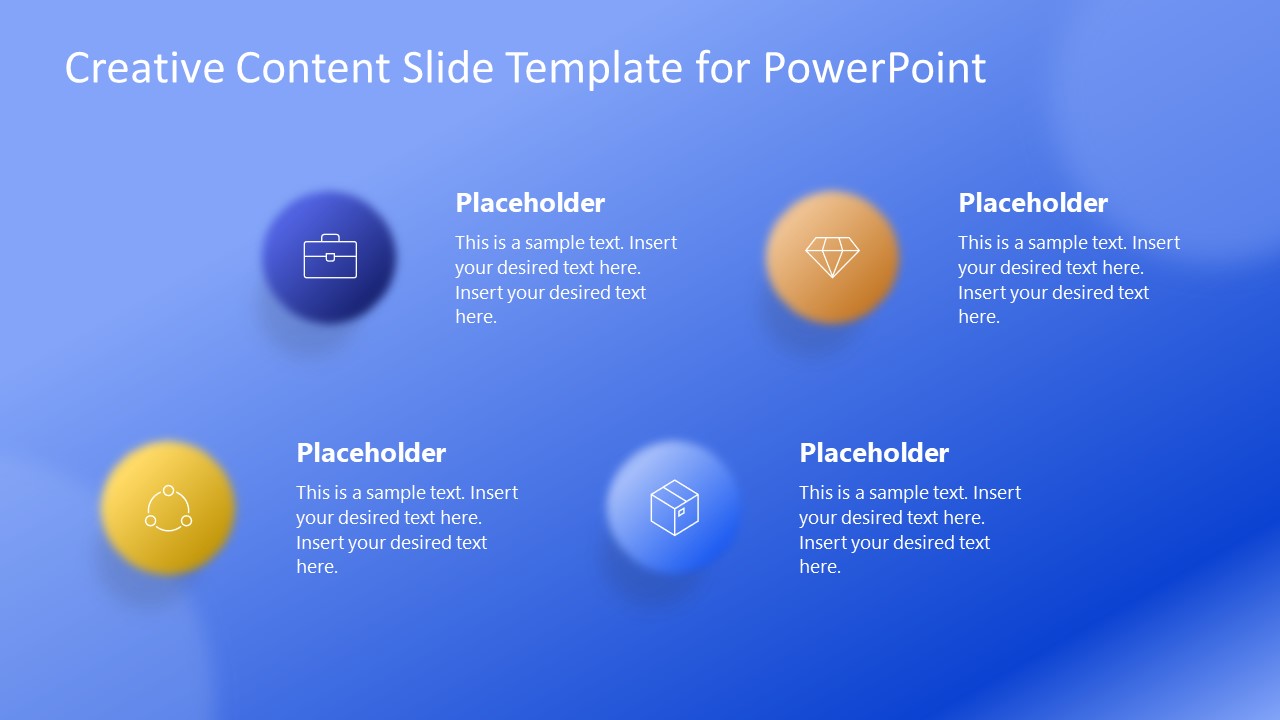 Creative Content Slide Template for PowerPoint

Placeholder
This is a sample text. Insert your desired text here. Insert your desired text here.

Placeholder
This is a sample text. Insert your desired text here. Insert your desired text here.

Placeholder
This is a sample text. Insert your desired text here. Insert your desired text here.

Placeholder
This is a sample text. Insert your desired text here. Insert your desired text here.